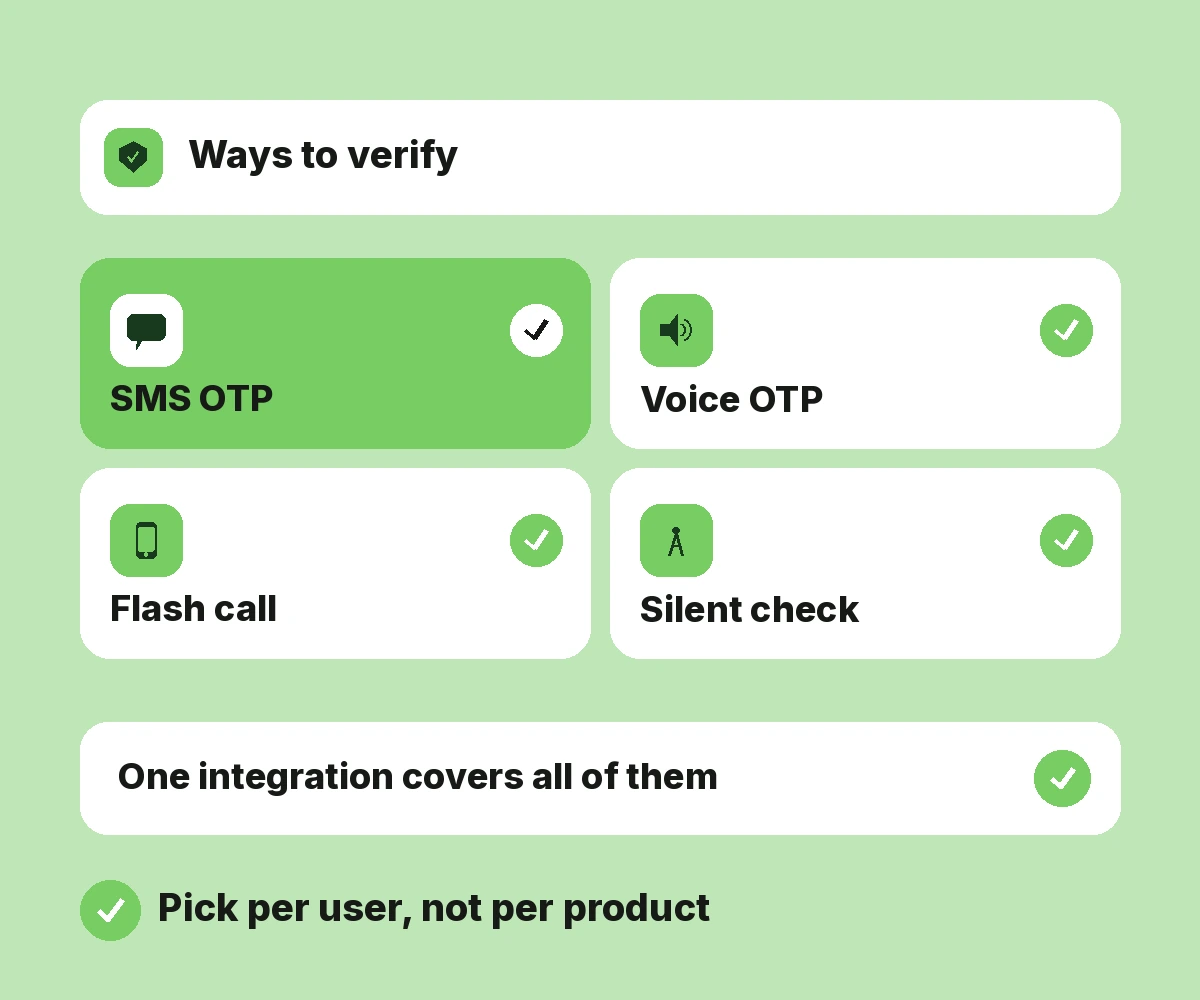 Ways to verify

SMS OTP

Voice OTP

Flash call

Silent check

One integration covers all of them

Pick per user, not per product